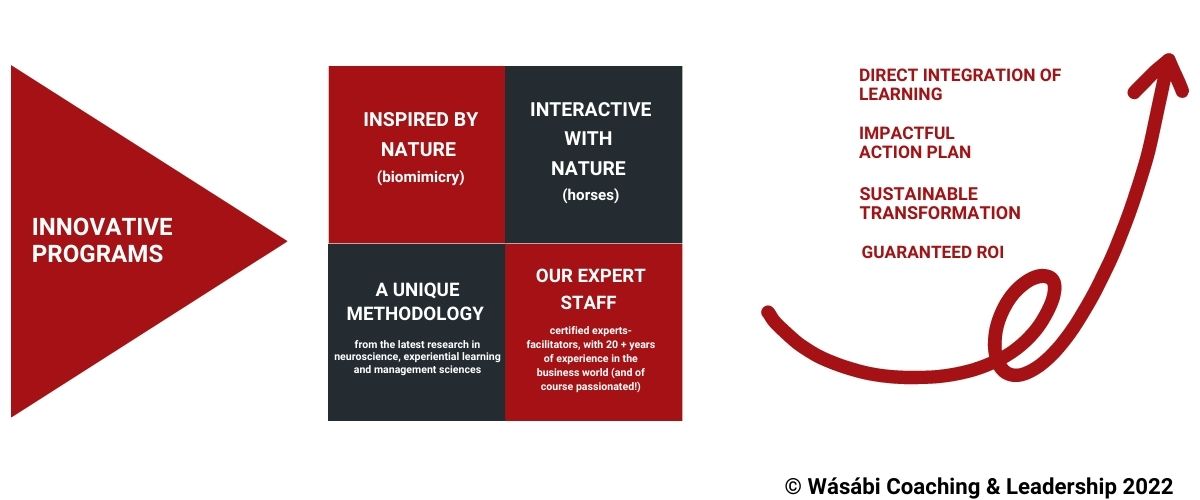 INNOVATIVE PROGRAMS

INSPIRED BY NATURE
(biomimicry)

INTERACTIVE WITH NATURE
(horses)

A UNIQUE METHODOLOGY
from the latest research in neuroscience, experiential learning and management sciences

OUR EXPERT STAFF
certified experts-facilitators, with 20 + years of experience in the business world (and of course passionated!)

DIRECT INTEGRATION OF LEARNING

IMPACTFUL ACTION PLAN

SUSTAINABLE TRANSFORMATION

GUARANTEED ROI

© Wásábi Coaching & Leadership 2022